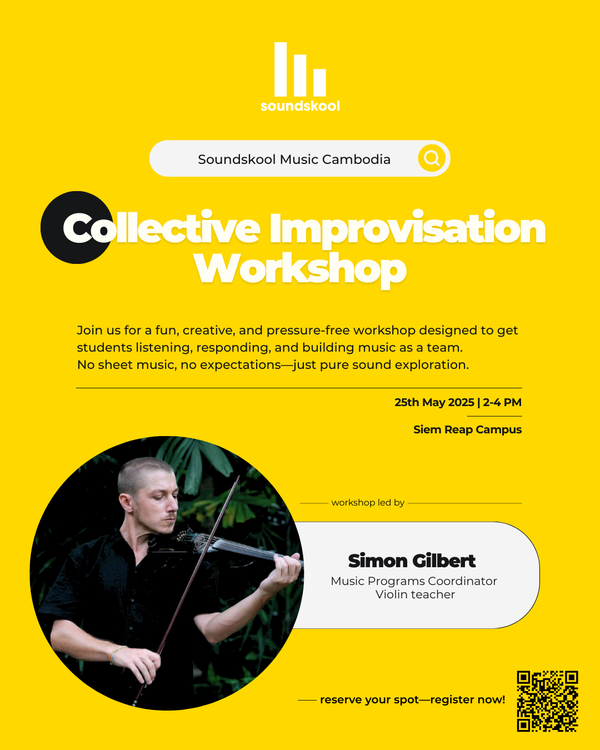 soundskool

Soundskool Music Cambodia

Collective Improvisation Workshop

Join us for a fun, creative, and pressure-free workshop designed to get students listening, responding, and building music as a team. No sheet music, no expectations—just pure sound exploration.

25th May 2025 | 2-4 PM

Siem Reap Campus

workshop led by

Simon Gilbert
Music Programs Coordinator
Violin teacher

reserve your spot—register now!